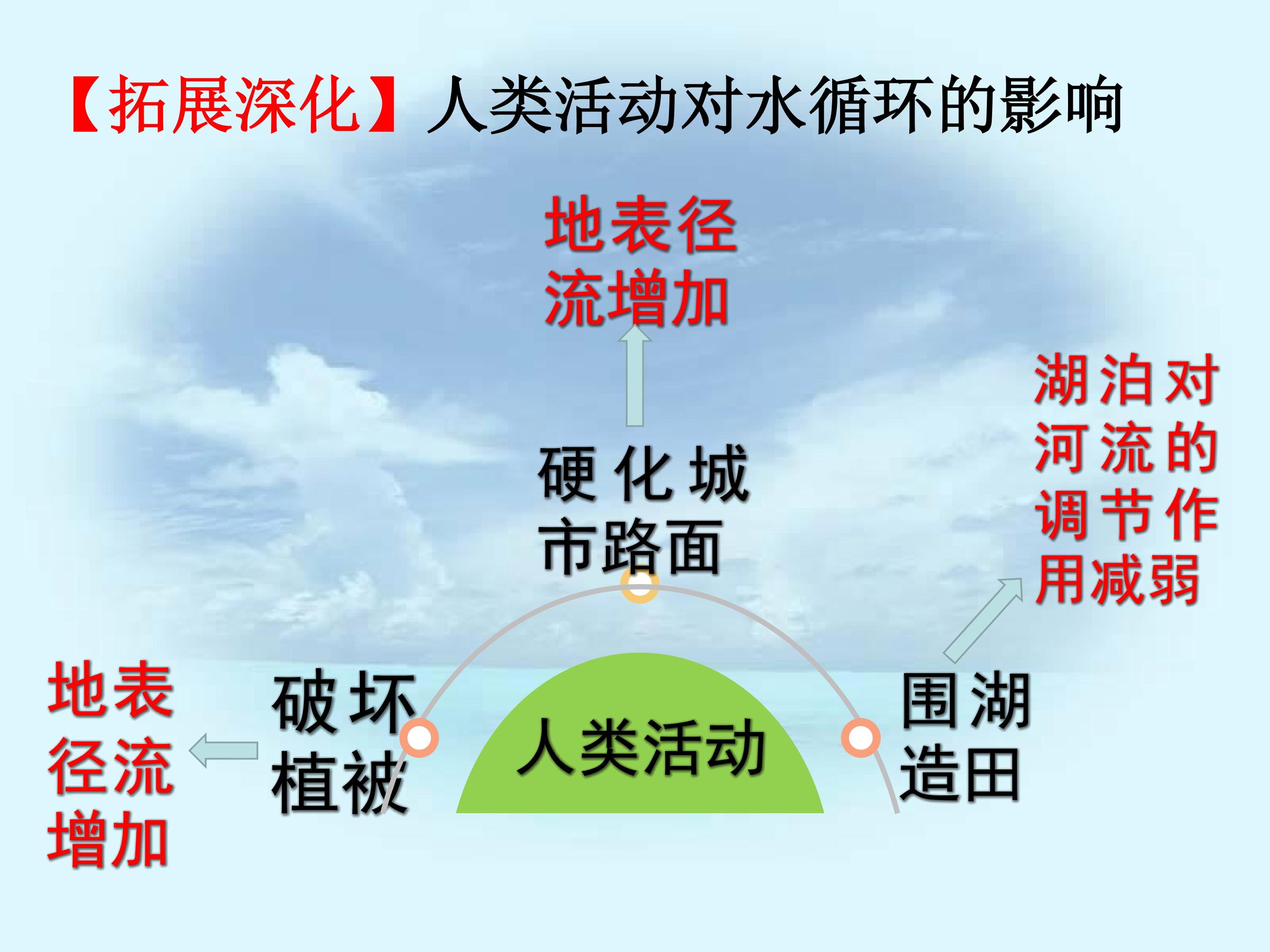 【拓展深化】人类活动对水循环的影响

地表径流增加

硬化城市路面

湖泊对河流的调节作用减弱

地表径流增加

破坏植被

人类活动

围湖造田